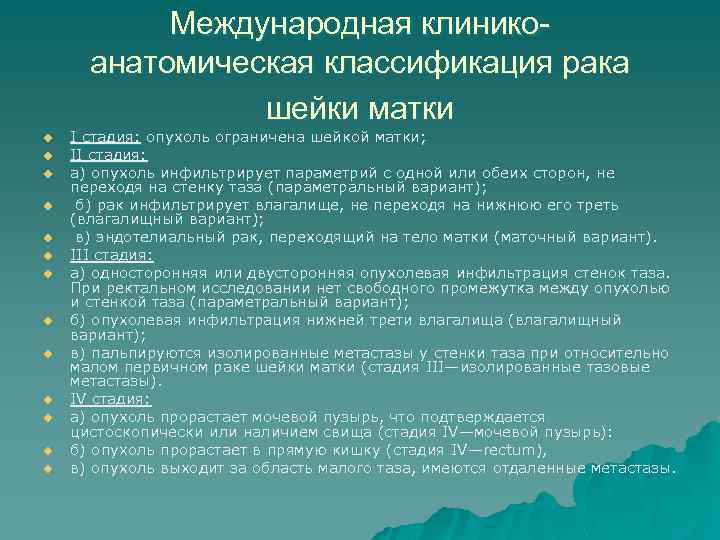 Международная клинико-анатомическая классификация рака шейки матки

I стадия: опухоль ограничена шейкой матки;
II стадия:
а) опухоль инфильтрирует параметрий с одной или обеих сторон, не переходя на стенку таза (параметральный вариант);
б) рак инфильтрирует влагалище, не переходя на нижнюю его треть (влагалищный вариант);
в) эндотелиальный рак, переходящий на тело матки (маточный вариант).
III стадия:
а) односторонняя или двусторонняя опухолевая инфильтрация стенок таза. При ректальном исследовании нет свободного промежутка между опухолью и стенкой таза (параметральный вариант);
б) опухолевая инфильтрация нижней трети влагалища (влагалищный вариант);
в) пальпируются изолированные метастазы у стенки таза при относительно малом первичном раке шейки матки (стадия III—изолированные тазовые метастазы).
IV стадия:
а) опухоль прорастает мочевой пузырь, что подтверждается цистоскопически или наличием свища (стадия IV—мочевой пузырь):
б) опухоль прорастает в прямую кишку (стадия IV—rectum),
в) опухоль выходит за область малого таза, имеются отдаленные метастазы.